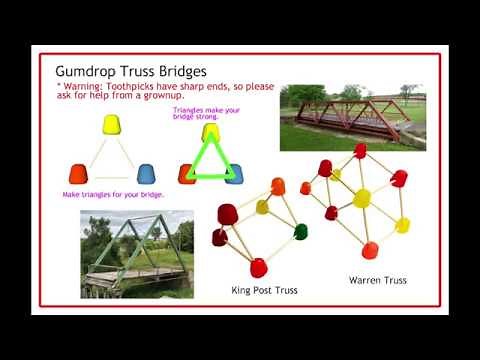 Gumdrop Truss Bridges

* Warning: Toothpicks have sharp ends, so please ask for help from a grownup.

Triangles make your bridge strong.

Make triangles for your bridge.

King Post Truss

Warren Truss